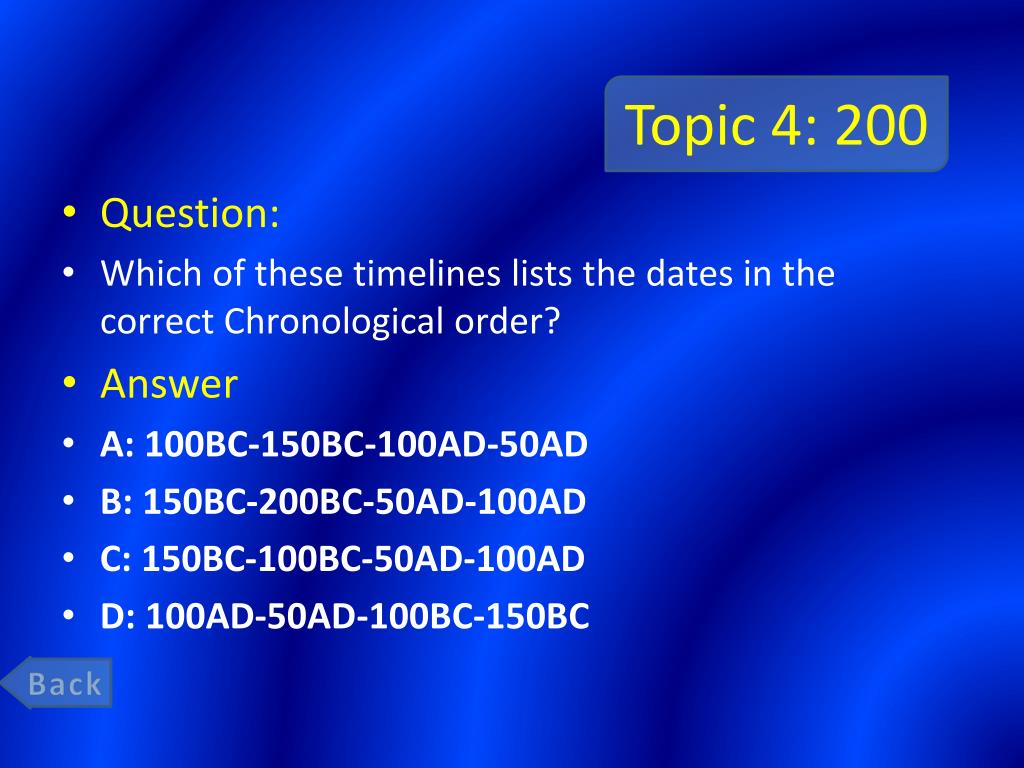 Topic 4: 200

• Question:

• Which of these timelines lists the dates in the correct Chronological order?

• Answer

• A: 100BC-150BC-100AD-50AD

• B: 150BC-200BC-50AD-100AD

• C: 150BC-100BC-50AD-100AD

• D: 100AD-50AD-100BC-150BC

Back